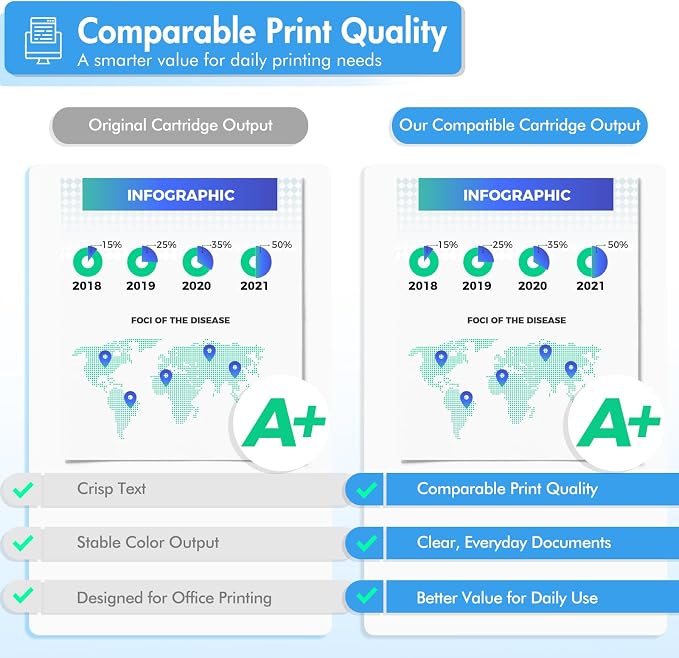 Comparable Print Quality
A smarter value for daily printing needs

Original Cartridge Output

INFOGRAPHIC

15%
25%
35%
50%
2018
2019
2020
2021

FOCI OF THE DISEASE

A+

Crisp Text

Stable Color Output

Designed for Office Printing

Our Compatible Cartridge Output

INFOGRAPHIC

15%
25%
35%
50%
2018
2019
2020
2021

FOCI OF THE DISEASE

A+

Comparable Print Quality

Clear, Everyday Documents

Better Value for Daily Use